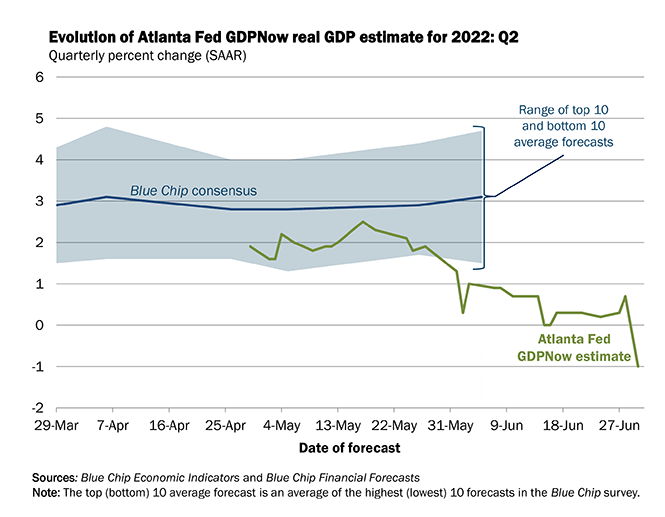 Evolution of Atlanta Fed GDPNow real GDP estimate for 2022: Q2
Quarterly percent change (SAAR)

6
5
4
3
2
1
0
-1
-2

Range of top 10 and bottom 10 average forecasts

Blue Chip consensus

Atlanta Fed GDPNow estimate

29-Mar 7-Apr 16-Apr 25-Apr 4-May 13-May 22-May 31-May 9-Jun 18-Jun 27-Jun

Date of forecast

Sources: Blue Chip Economic Indicators and Blue Chip Financial Forecasts
Note: The top (bottom) 10 average forecast is an average of the highest (lowest) 10 forecasts in the Blue Chip survey.